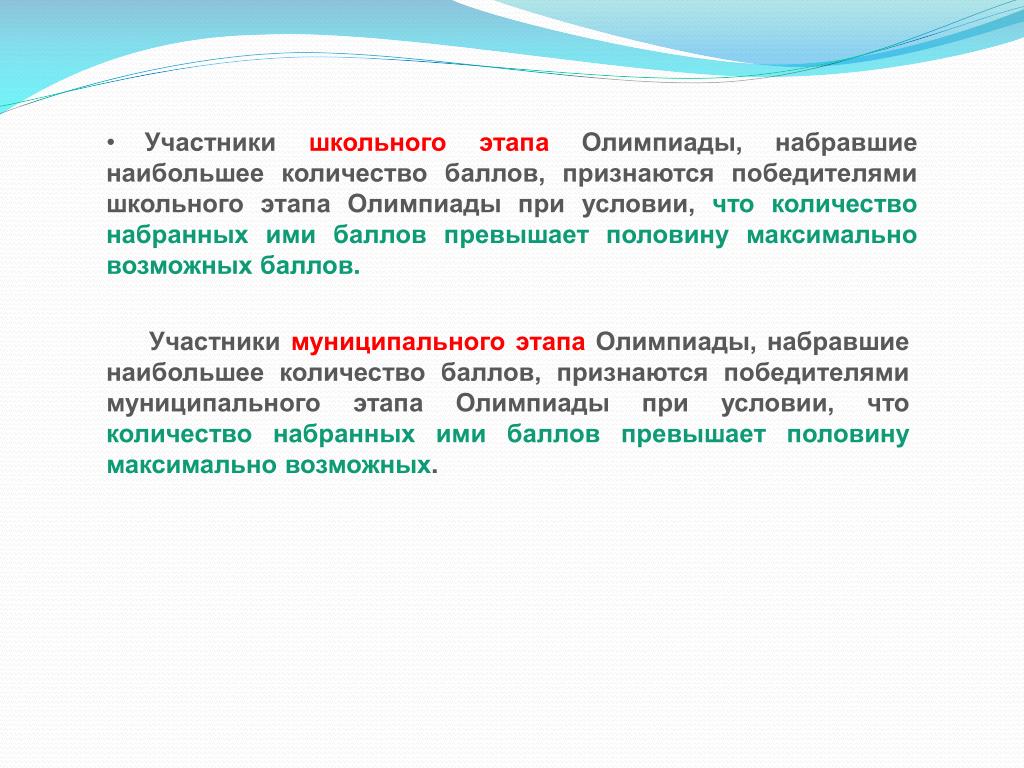 • Участники школьного этапа Олимпиады, набравшие наибольшее количество баллов, признаются победителями школьного этапа Олимпиады при условии, что количество набранных ими баллов превышает половину максимально возможных баллов.

Участники муниципального этапа Олимпиады, набравшие наибольшее количество баллов, признаются победителями муниципального этапа Олимпиады при условии, что количество набранных ими баллов превышает половину максимально возможных.